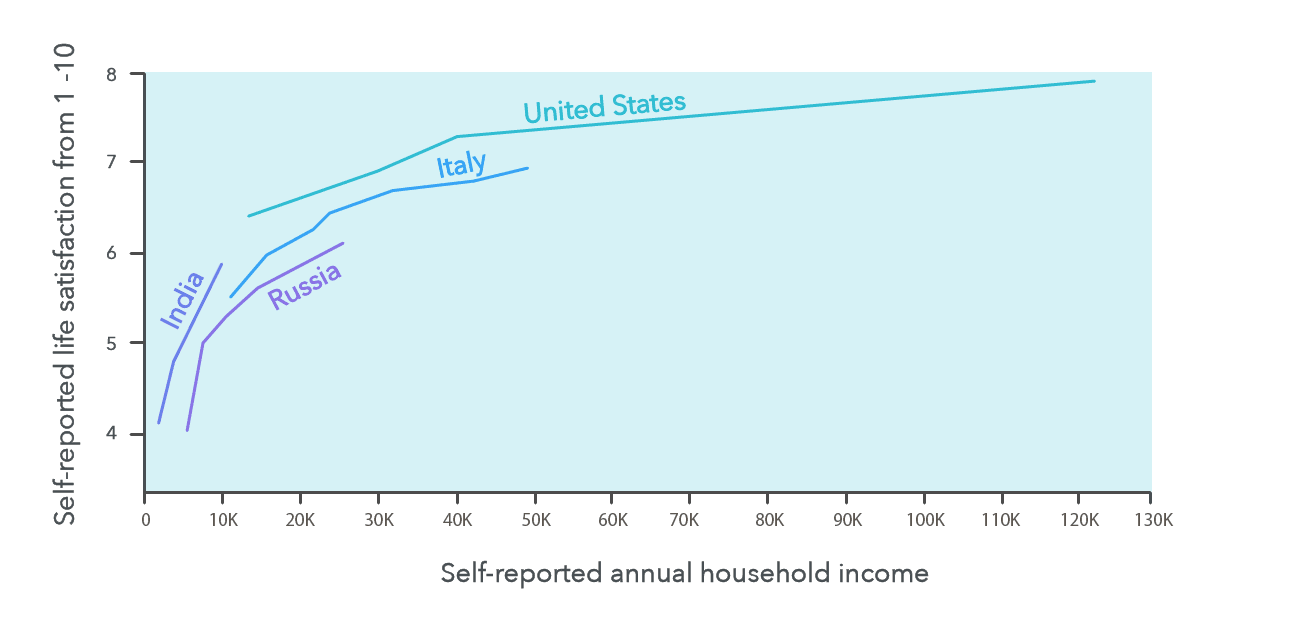 Self-reported life satisfaction from 1 -10

8
7
6
5
4

United States
Italy
India
Russia

0 10K 20K 30K 40K 50K 60K 70K 80K 90K 100K 110K 120K 130K

Self-reported annual household income